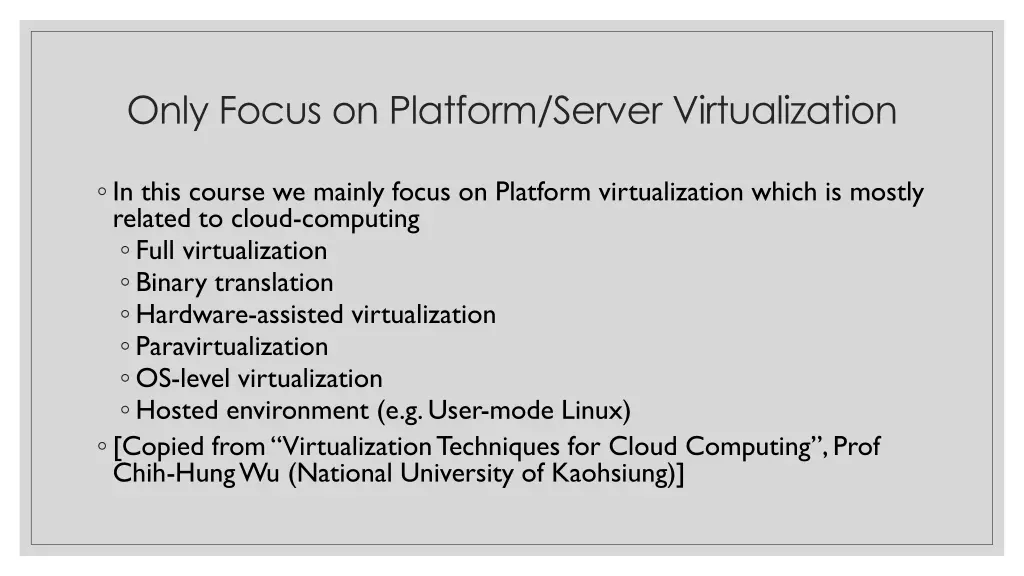 Only Focus on Platform/Server Virtualization

◦ In this course we mainly focus on Platform virtualization which is mostly related to cloud-computing
◦ Full virtualization
◦ Binary translation
◦ Hardware-assisted virtualization
◦ Paravirtualization
◦ OS-level virtualization
◦ Hosted environment (e.g. User-mode Linux)
◦ [Copied from "Virtualization Techniques for Cloud Computing", Prof Chih-Hung Wu (National University of Kaohsiung)]